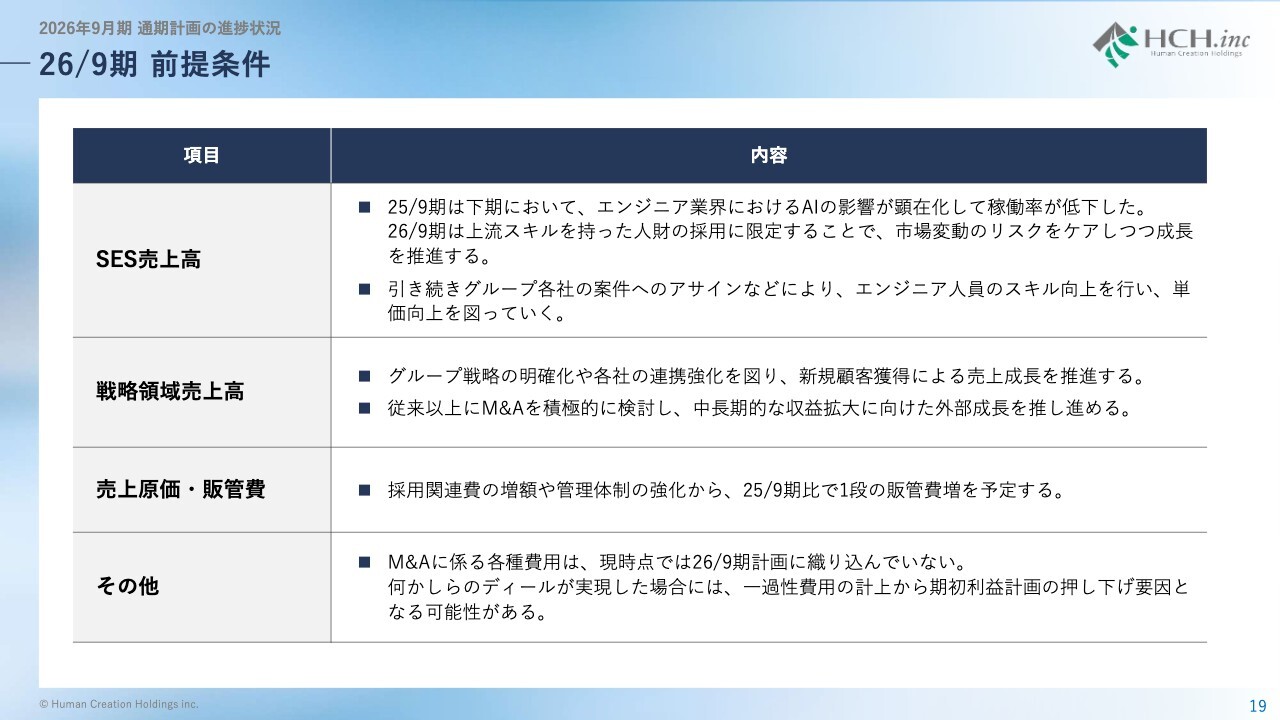 2026年9月期 通期計画の進捗状況

26/9期 前提条件

HCH.inc
Human Creation Holdings

| 項目 | 内容 |
|---|---|
| SES売上高 | ■ 25/9期は下期において、エンジニア業界におけるAIの影響が顕在化して稼働率が低下した。26/9期は上流スキルを持った人財の採用に限定することで、市場変動のリスクをケアしつつ成長を推進する。 ■ 引き続きグループ各社の案件へのアサインなどにより、エンジニア人員のスキル向上を行い、単価向上を図っていく。 |
| 戦略領域売上高 | ■ グループ戦略の明確化や各社の連携強化を図り、新規顧客獲得による売上成長を推進する。 ■ 従来以上にM&Aを積極的に検討し、中長期的な収益拡大に向けた外部成長を推し進める。 |
| 売上原価・販管費 | ■ 採用関連費の増額や管理体制の強化から、25/9期比で1段の販管費増を予定する。 |
| その他 | ■ M&Aに係る各種費用は、現時点では26/9期計画に織り込んでいない。何かしらのディールが実現した場合には、一過性費用の計上から期初利益計画の押し下げ要因となる可能性がある。 |

© Human Creation Holdings Inc.

19